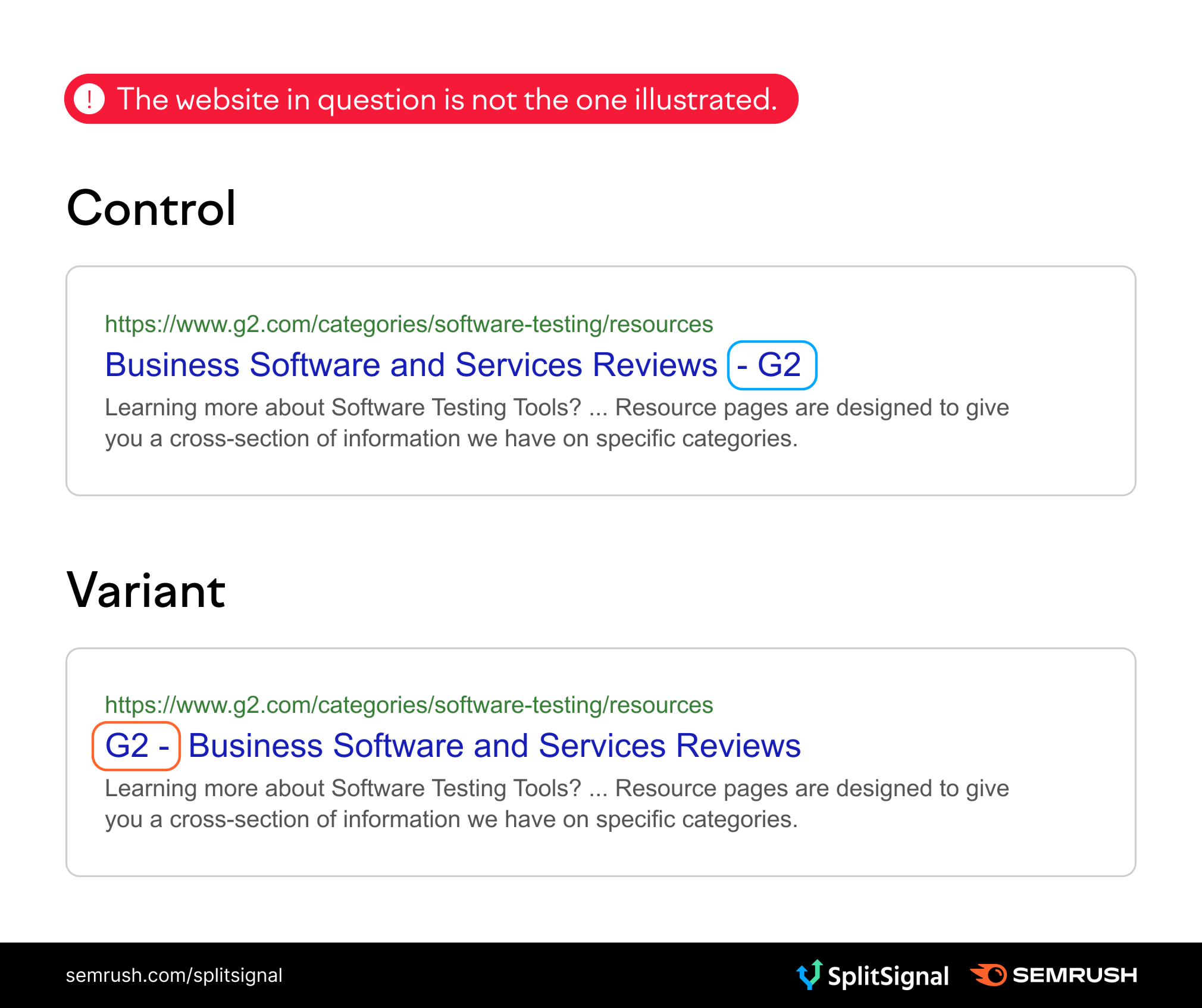 ! The website in question is not the one illustrated.

Control

https://www.g2.com/categories/software-testing/resources
Business Software and Services Reviews - G2
Learning more about Software Testing Tools? ... Resource pages are designed to give you a cross-section of information we have on specific categories.

Variant

https://www.g2.com/categories/software-testing/resources
G2 - Business Software and Services Reviews
Learning more about Software Testing Tools? ... Resource pages are designed to give you a cross-section of information we have on specific categories.

semrush.com/splitsignal
SplitSignal SEMRUSH